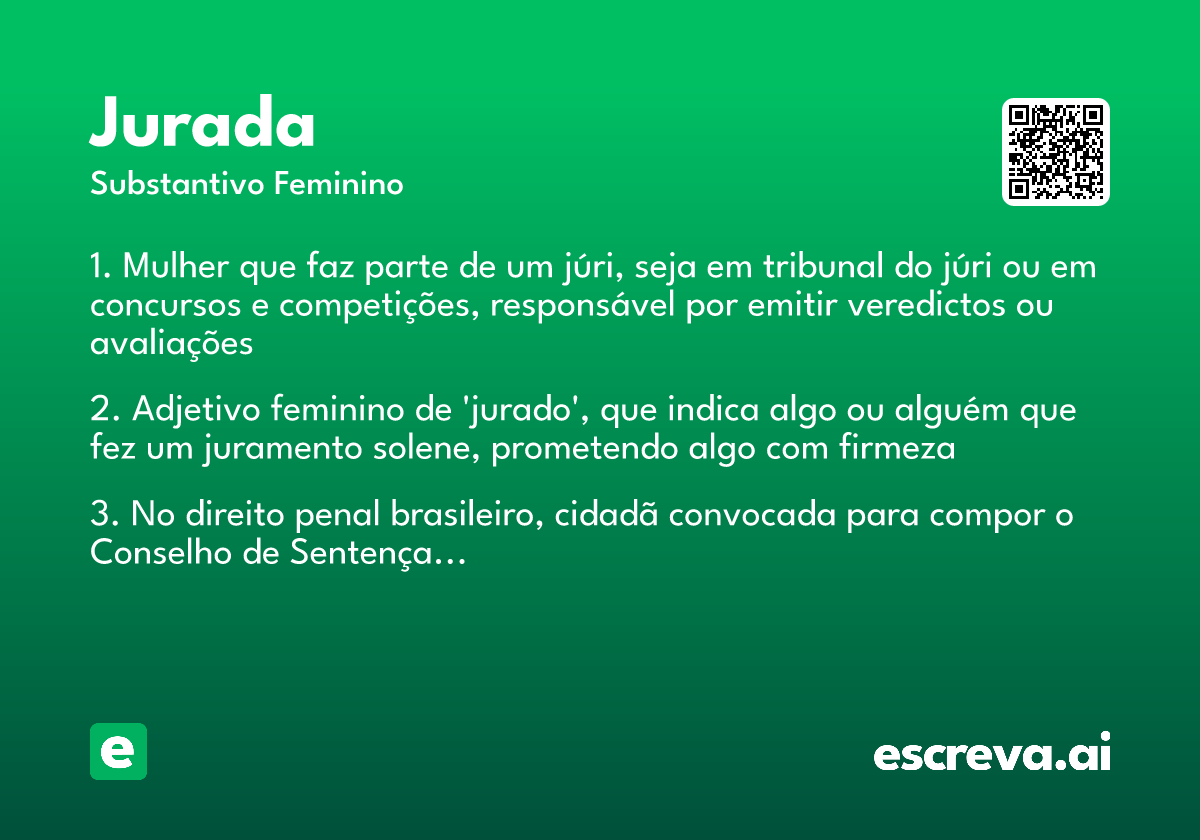 Jurada

Substantivo Feminino

1. Mulher que faz parte de um júri, seja em tribunal do júri ou em concursos e competições, responsável por emitir veredictos ou avaliações

2. Adjetivo feminino de 'jurado', que indica algo ou alguém que fez um juramento solene, prometendo algo com firmeza

3. No direito penal brasileiro, cidadã convocada para compor o Conselho de Sentença...

e

escreva.ai